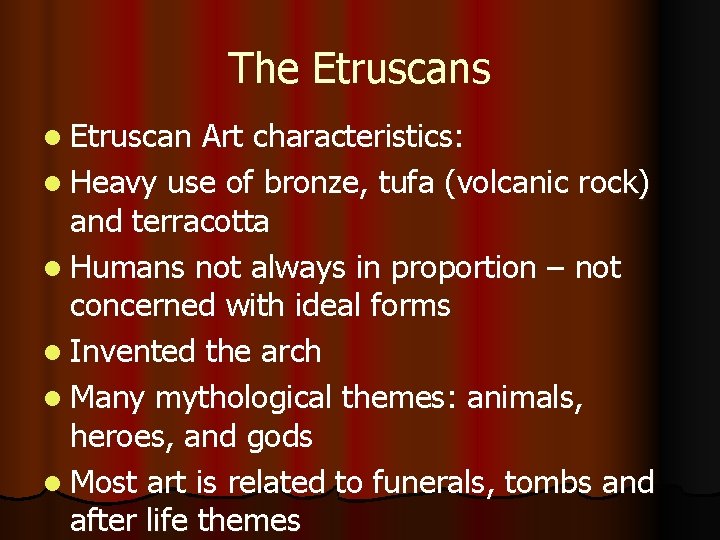 The Etruscans

- Etruscan Art characteristics:
- Heavy use of bronze, tufa (volcanic rock) and terracotta
- Humans not always in proportion – not concerned with ideal forms
- Invented the arch
- Many mythological themes: animals, heroes, and gods
- Most art is related to funerals, tombs and after life themes